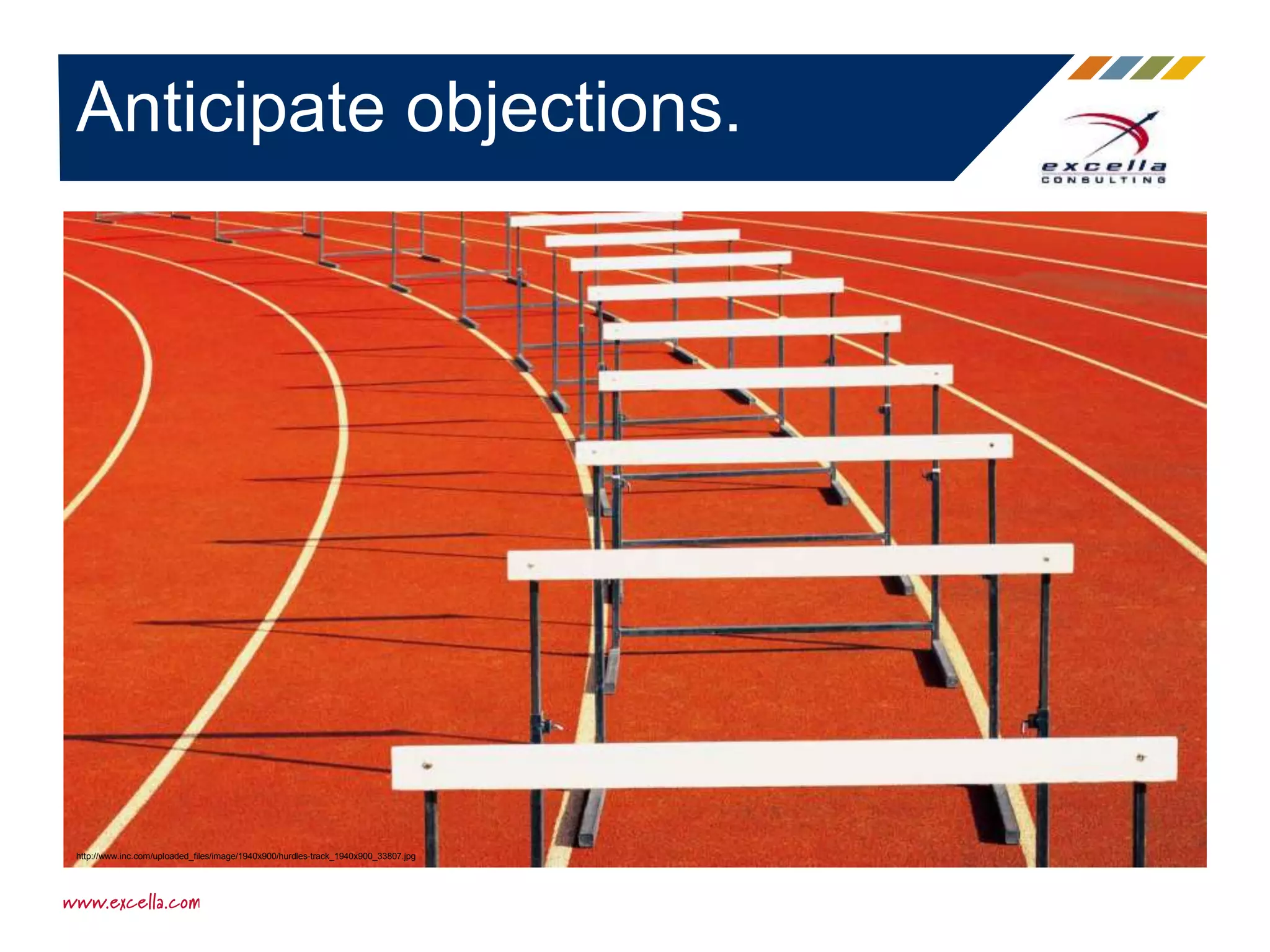 Anticipate objections.

excella
CONSULTING

http://www.inc.com/uploaded_files/image/1940x900/hurdles-track_1940x900_33807.jpg

www.excella.com